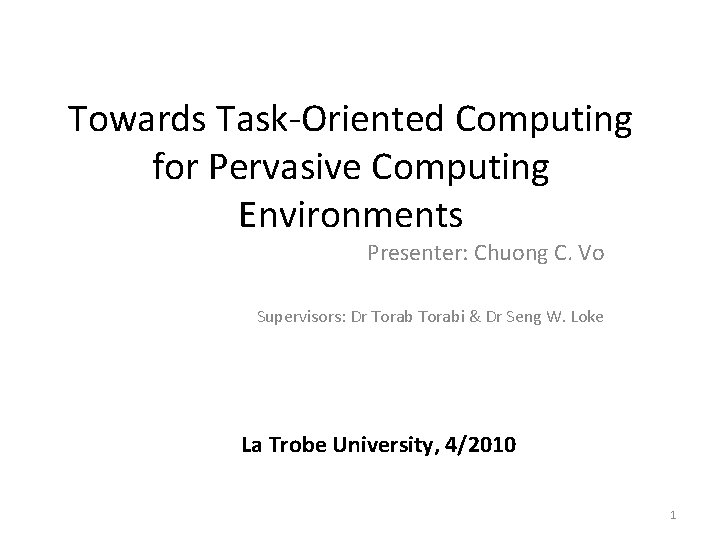 Towards Task-Oriented Computing for Pervasive Computing Environments

Presenter: Chuong C. Vo

Supervisors: Dr Torab Torabi & Dr Seng W. Loke

La Trobe University, 4/2010

1